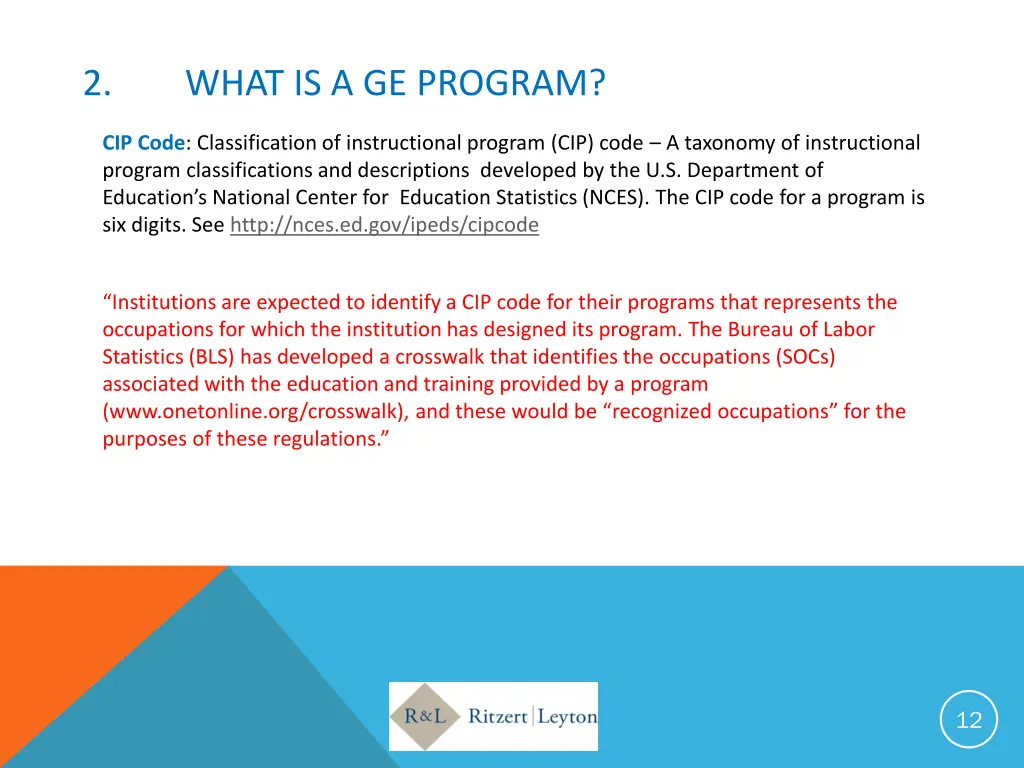 2. WHAT IS A GE PROGRAM?

CIP Code: Classification of instructional program (CIP) code – A taxonomy of instructional program classifications and descriptions developed by the U.S. Department of Education's National Center for Education Statistics (NCES). The CIP code for a program is six digits. See http://nces.ed.gov/ipeds/cipcode

"Institutions are expected to identify a CIP code for their programs that represents the occupations for which the institution has designed its program. The Bureau of Labor Statistics (BLS) has developed a crosswalk that identifies the occupations (SOCs) associated with the education and training provided by a program (www.onetonline.org/crosswalk), and these would be "recognized occupations" for the purposes of these regulations."

R&L Ritzert | Leyton

12